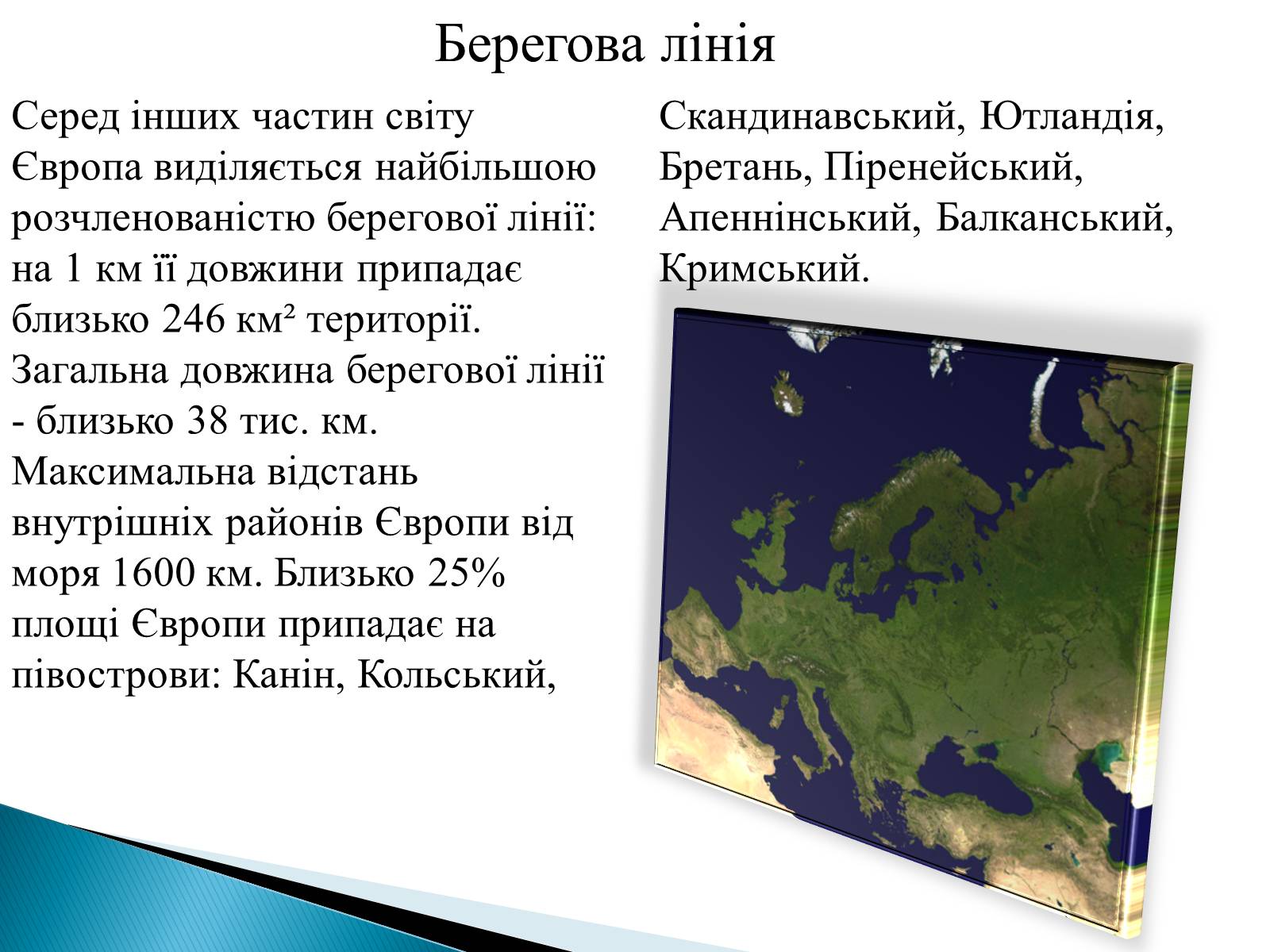 Берегова лінія

Серед інших частин світу Європа виділяється найбільшою розчленованістю берегової лінії: на 1 км її довжини припадає близько 246 км² території. Загальна довжина берегової лінії - близько 38 тис. км. Максимальна відстань внутрішніх районів Європи від моря 1600 км. Близько 25% площі Європи припадає на півострови: Канін, Кольський, Скандинавський, Ютландія, Бретань, Піренейський, Апеннінський, Балканський, Кримський.